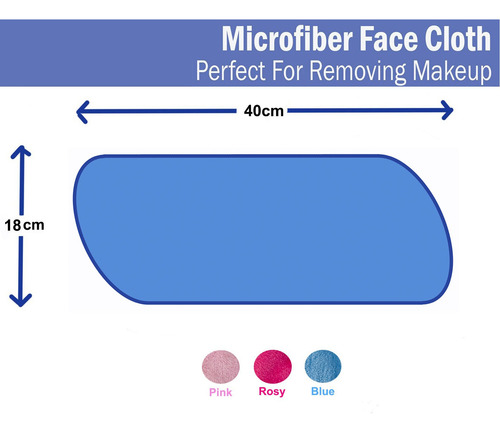 Microfiber Face Cloth
Perfect For Removing Makeup

40cm

18cm

Pink Rosy Blue